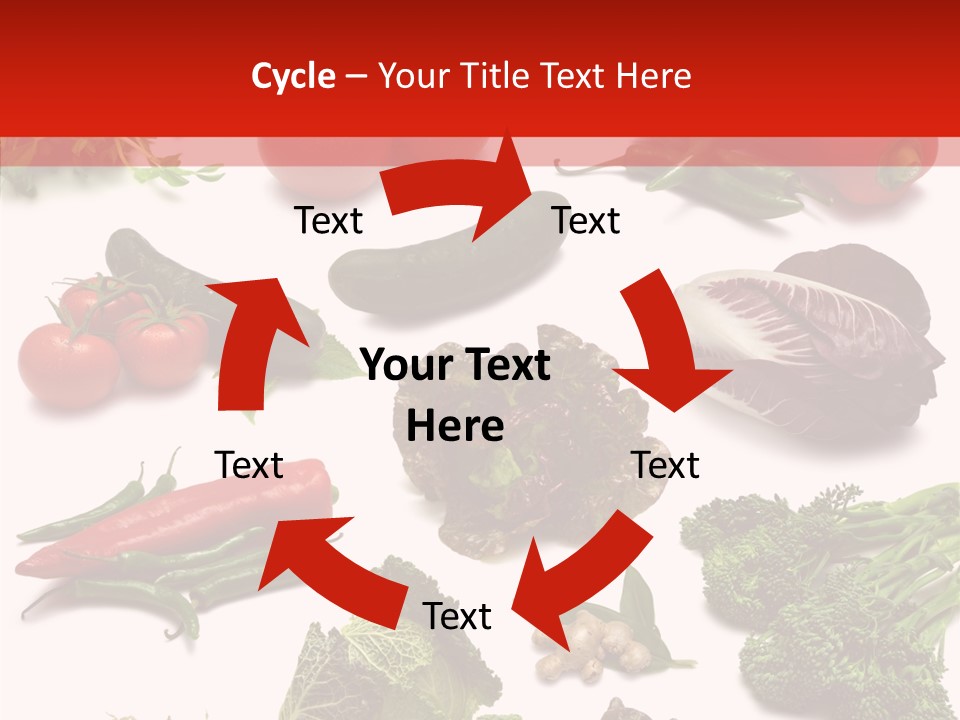 Cycle – Your Title Text Here

Text

Text

Your Text Here

Text

Text

Text